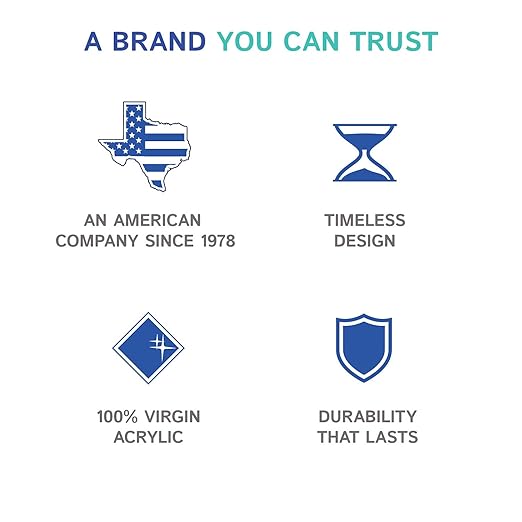 A BRAND YOU CAN TRUST

AN AMERICAN COMPANY SINCE 1978

TIMELESS DESIGN

100% VIRGIN ACRYLIC

DURABILITY THAT LASTS